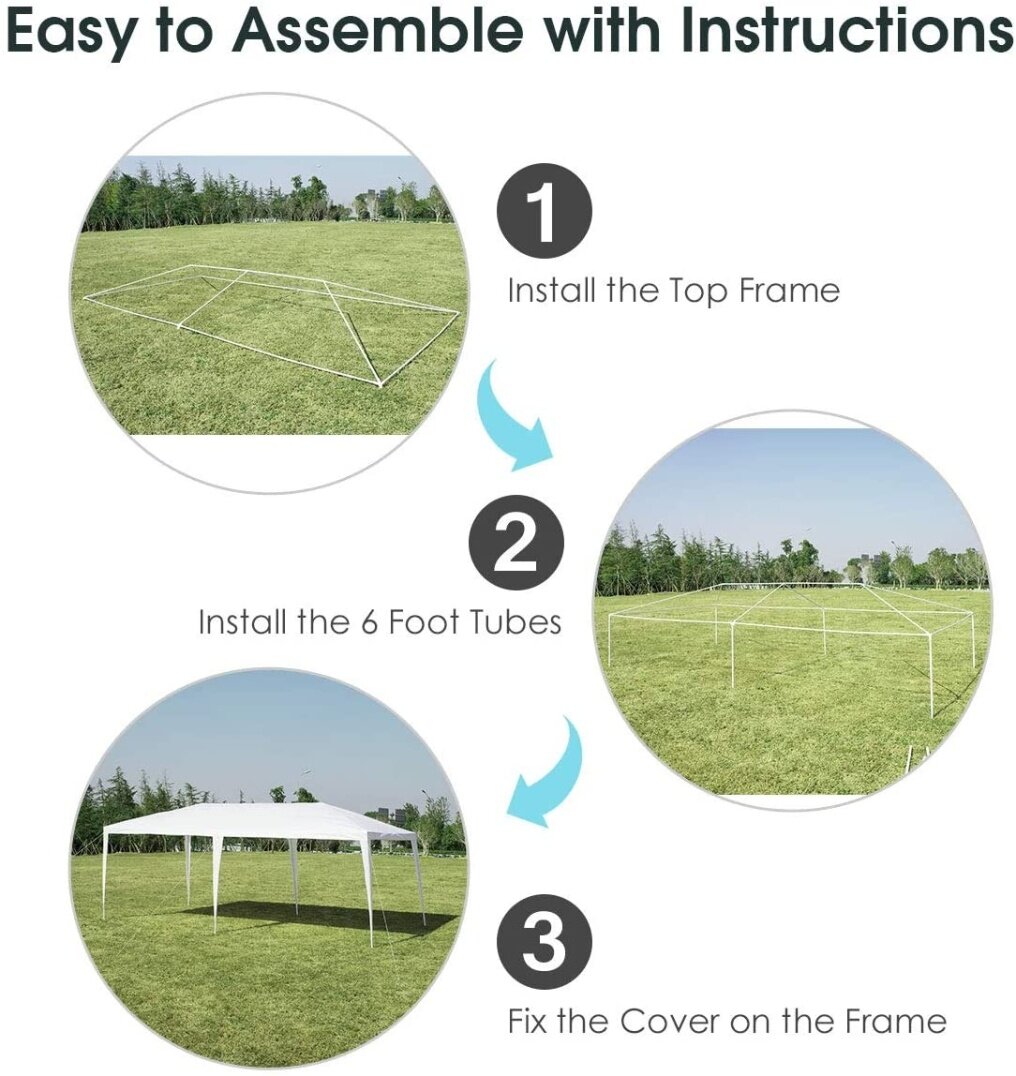 Easy to Assemble with Instructions

1

Install the Top Frame

2

Install the 6 Foot Tubes

3

Fix the Cover on the Frame